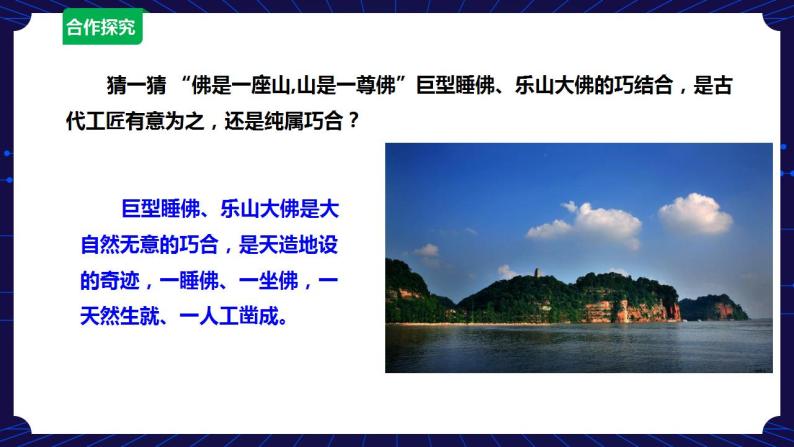 合作探究

猜一猜 “佛是一座山,山是一尊佛”巨型睡佛、乐山大佛的巧结合，是古代工匠有意为之，还是纯属巧合？

巨型睡佛、乐山大佛是大自然无意的巧合，是天造地设的奇迹，一睡佛、一坐佛，一天然生就、一人工凿成。